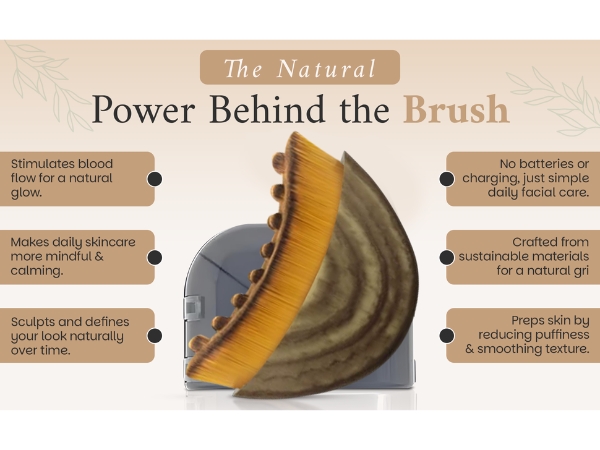 The Natural

Power Behind the Brush

Stimulates blood flow for a natural glow.

Makes daily skincare more mindful & calming.

Sculpts and defines your look naturally over time.

No batteries or charging, just simple daily facial care.

Crafted from sustainable materials for a natural gri

Preps skin by reducing puffiness & smoothing texture.